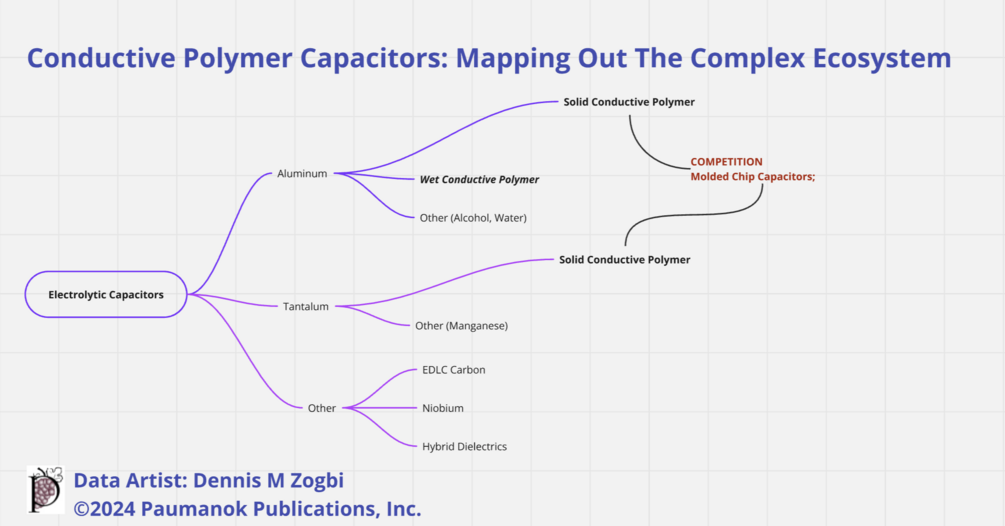 Conductive Polymer Capacitors: Mapping Out The Complex Ecosystem

Electrolytic Capacitors

Aluminum

Solid Conductive Polymer

Wet Conductive Polymer

Other (Alcohol, Water)

COMPETITION
Molded Chip Capacitors;

Tantalum

Solid Conductive Polymer

Other (Manganese)

Other

EDLC Carbon

Niobium

Hybrid Dielectrics

Data Artist: Dennis M Zogbi
©2024 Paumanok Publications, Inc.